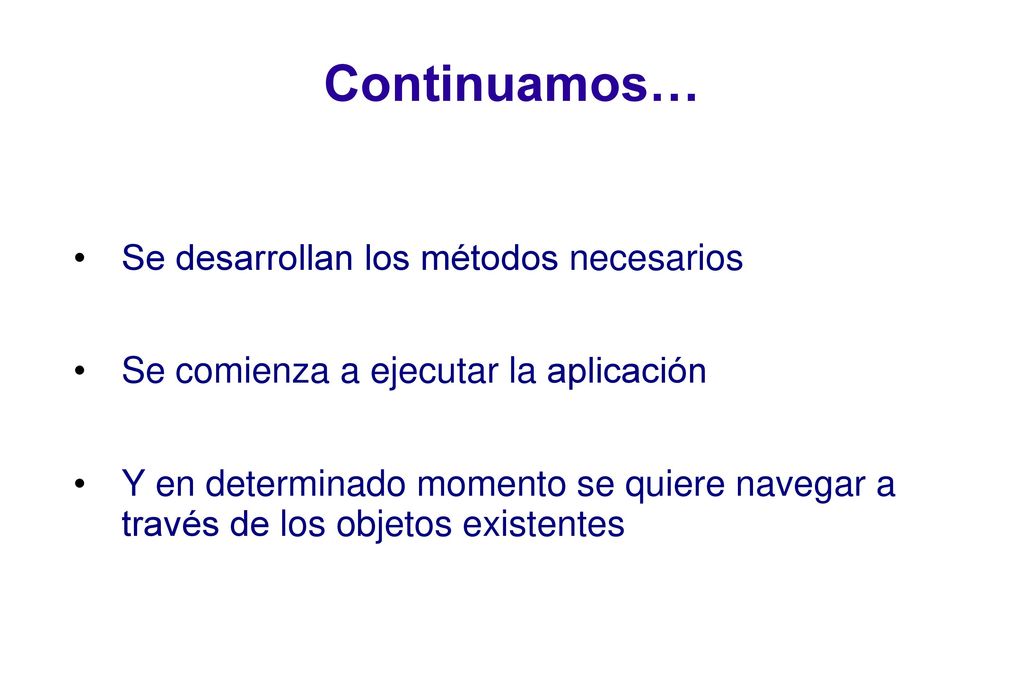 Continuamos…

• Se desarrollan los métodos necesarios

• Se comienza a ejecutar la aplicación

• Y en determinado momento se quiere navegar a través de los objetos existentes